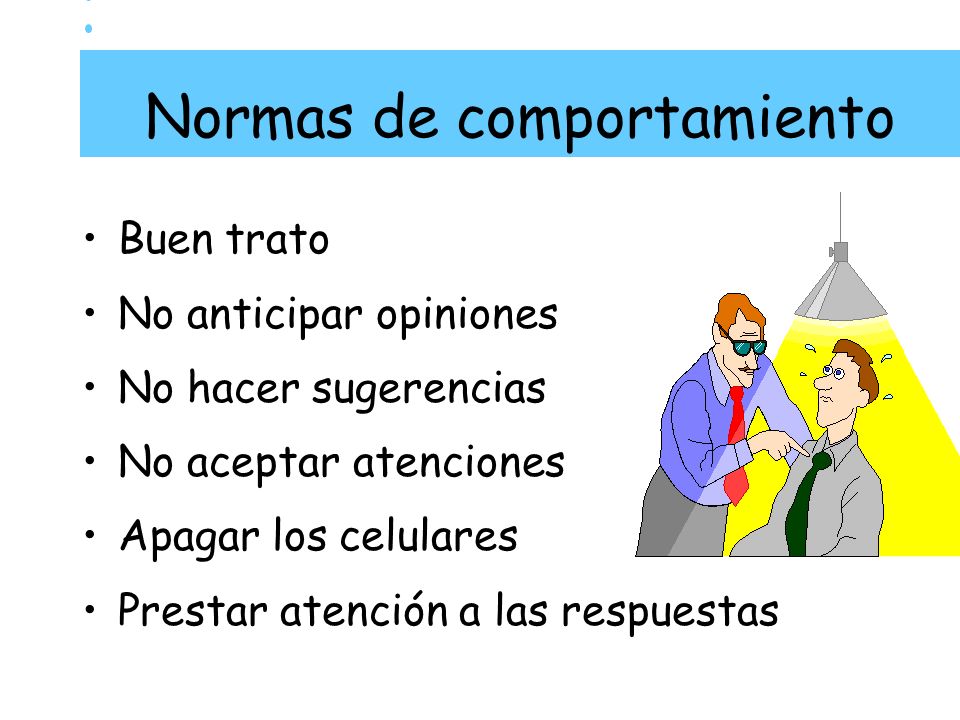 Normas de comportamiento

• Buen trato
• No anticipar opiniones
• No hacer sugerencias
• No aceptar atenciones
• Apagar los celulares
• Prestar atención a las respuestas